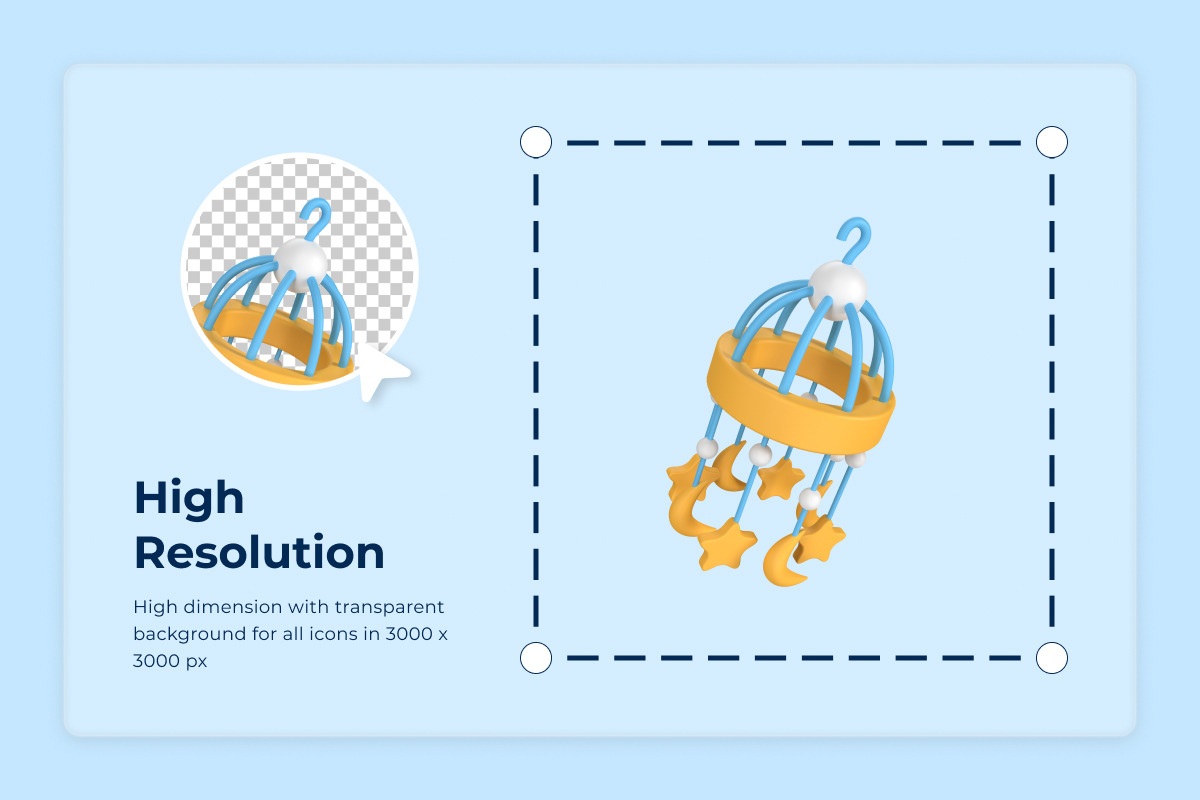 High Resolution

High dimension with transparent background for all icons in 3000 x 3000 px